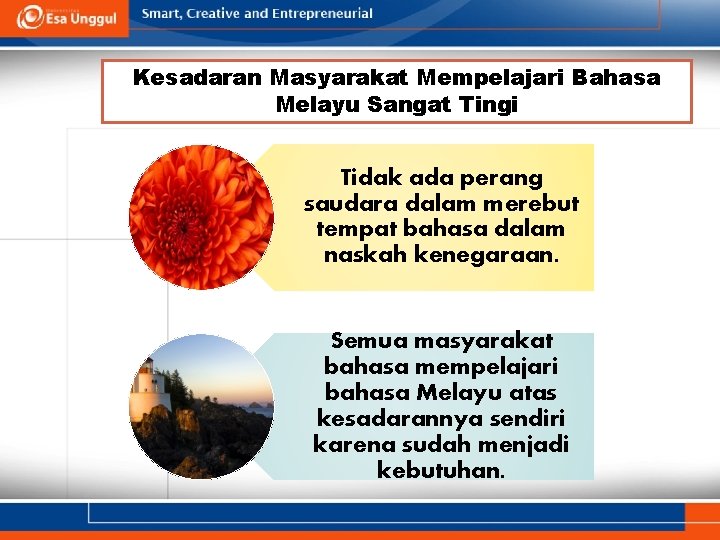 Esa Unggul

Smart, Creative and Entrepreneurial

Kesadaran Masyarakat Mempelajari Bahasa Melayu Sangat Tingi

Tidak ada perang saudara dalam merebut tempat bahasa dalam naskah kenegaraan.

Semua masyarakat bahasa mempelajari bahasa Melayu atas kesadarannya sendiri karena sudah menjadi kebutuhan.